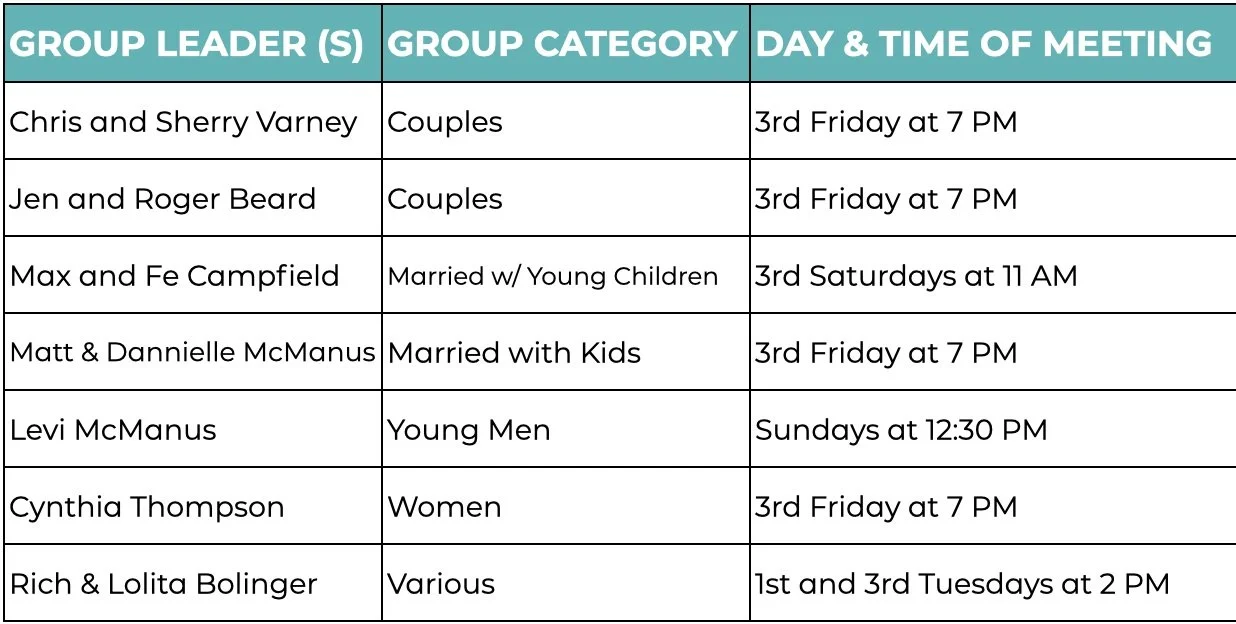 | GROUP LEADER (S) | GROUP CATEGORY | DAY & TIME OF MEETING |
|---|---|---|
| Chris and Sherry Varney | Couples | 3rd Friday at 7 PM |
| Jen and Roger Beard | Couples | 3rd Friday at 7 PM |
| Max and Fe Campfield | Married w/ Young Children | 3rd Saturdays at 11 AM |
| Matt & Dannielle McManus | Married with Kids | 3rd Friday at 7 PM |
| Levi McManus | Young Men | Sundays at 12:30 PM |
| Cynthia Thompson | Women | 3rd Friday at 7 PM |
| Rich & Lolita Bolinger | Various | 1st and 3rd Tuesdays at 2 PM |